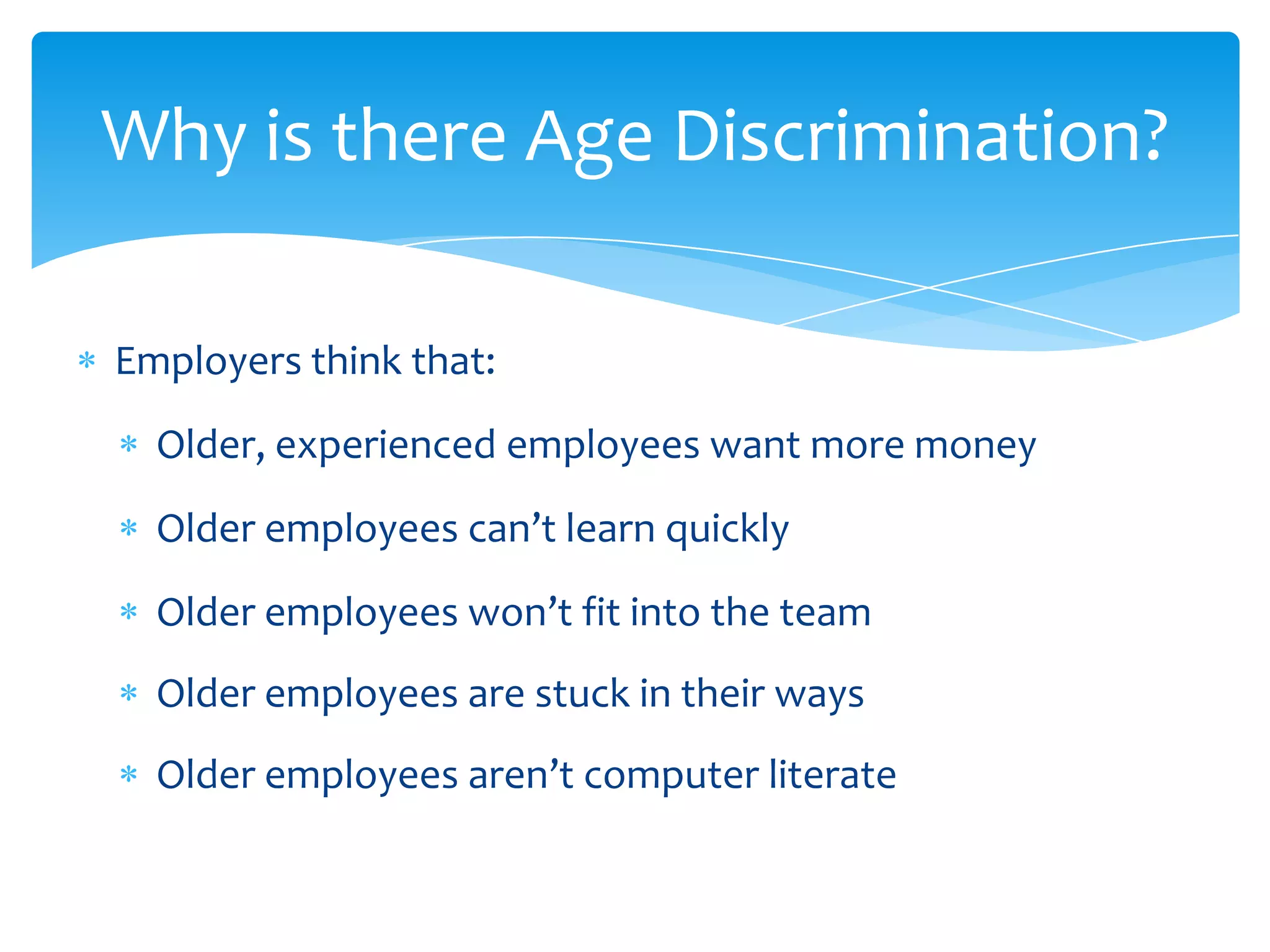 Why is there Age Discrimination?

* Employers think that:
  * Older, experienced employees want more money
  * Older employees can’t learn quickly
  * Older employees won’t fit into the team
  * Older employees are stuck in their ways
  * Older employees aren’t computer literate